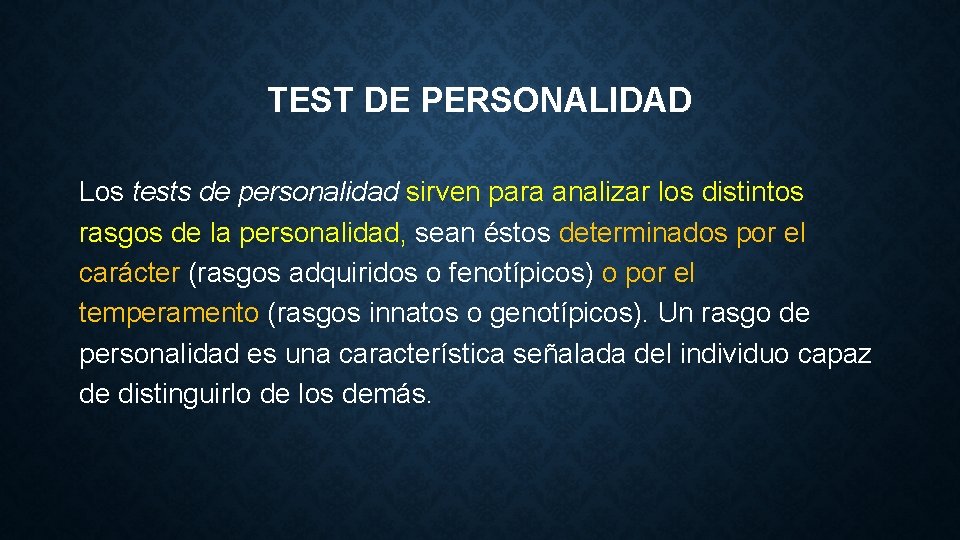 TEST DE PERSONALIDAD

Los tests de personalidad sirven para analizar los distintos rasgos de la personalidad, sean éstos determinados por el carácter (rasgos adquiridos o fenotípicos) o por el temperamento (rasgos innatos o genotípicos). Un rasgo de personalidad es una característica señalada del individuo capaz de distinguirlo de los demás.